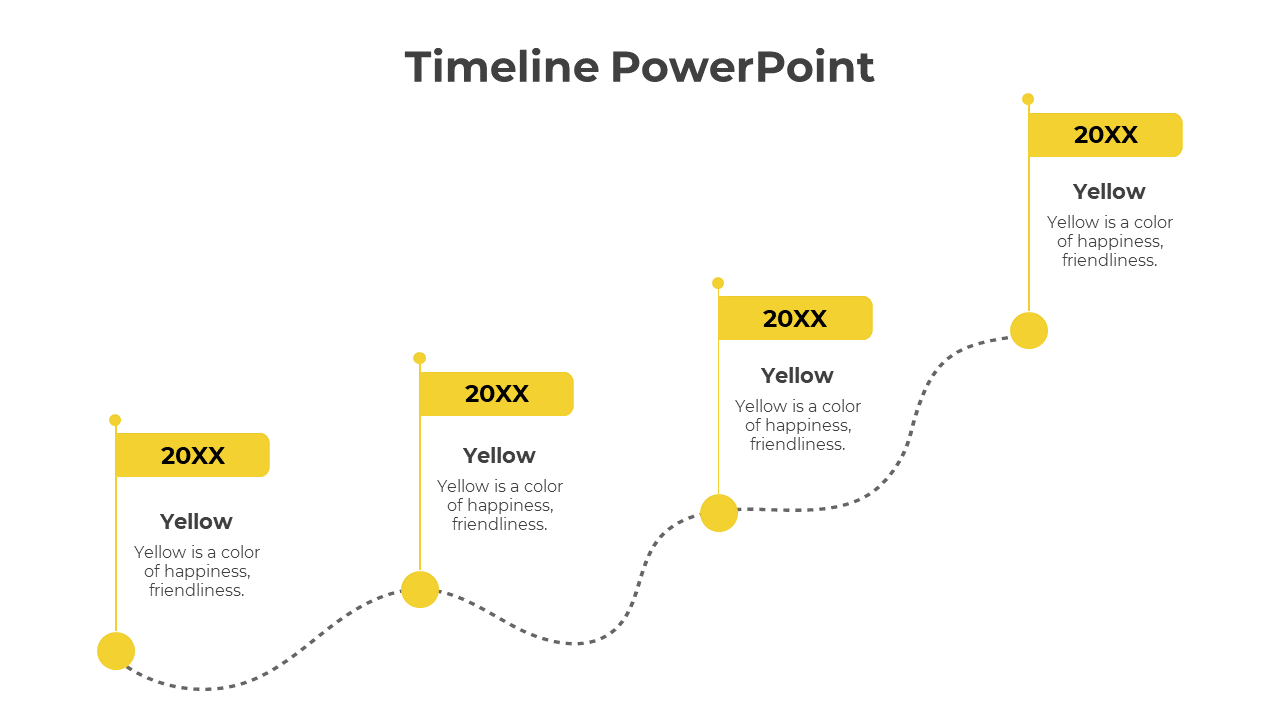 Timeline PowerPoint

20XX

Yellow

Yellow is a color of happiness, friendliness.

20XX

Yellow

Yellow is a color of happiness, friendliness.

20XX

Yellow

Yellow is a color of happiness, friendliness.

20XX

Yellow

Yellow is a color of happiness, friendliness.